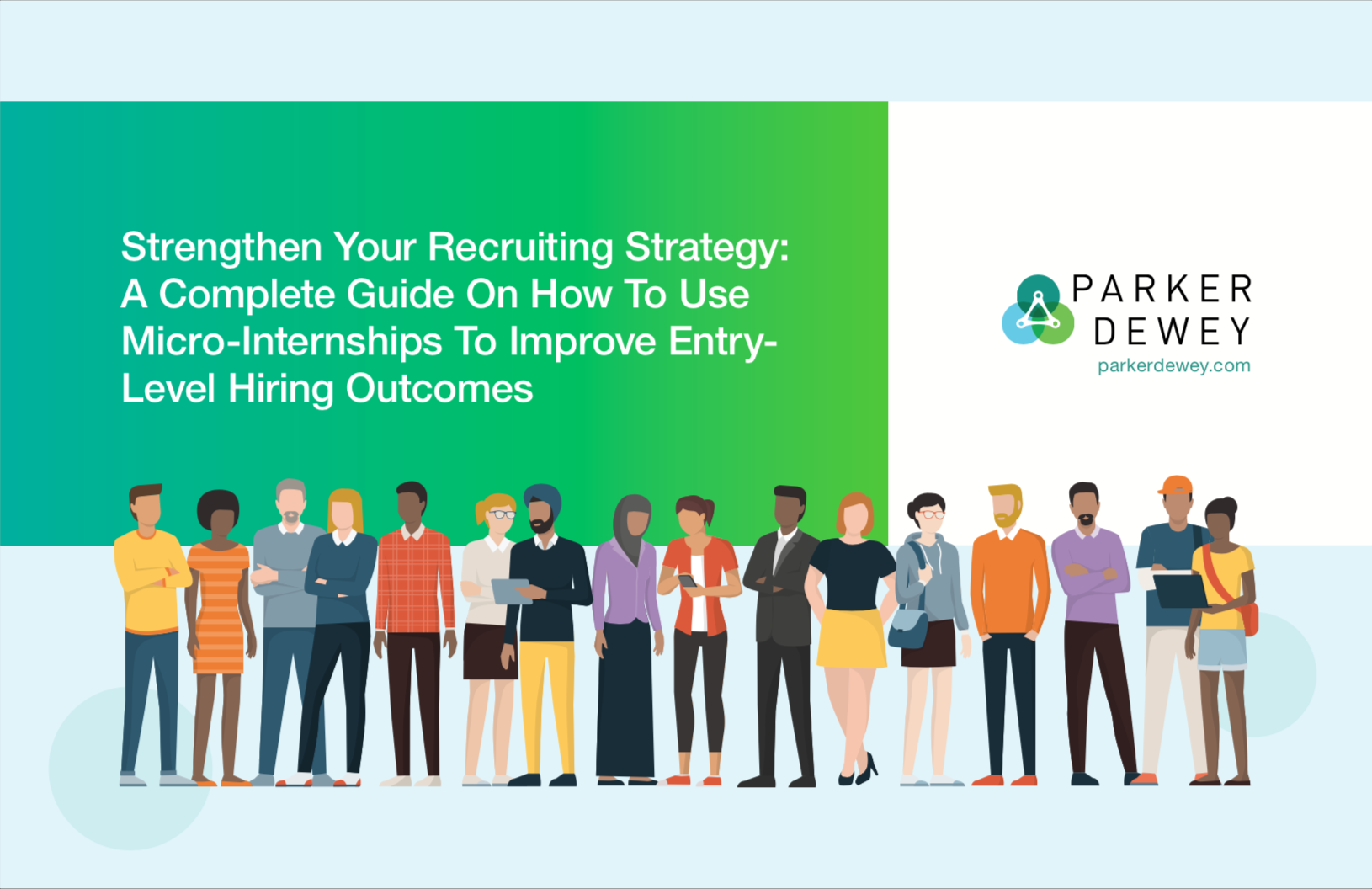 Strengthen Your Recruiting Strategy: A Complete Guide On How To Use Micro-Internships To Improve Entry-Level Hiring Outcomes

PARKER DEWEY
parkerdewey.com